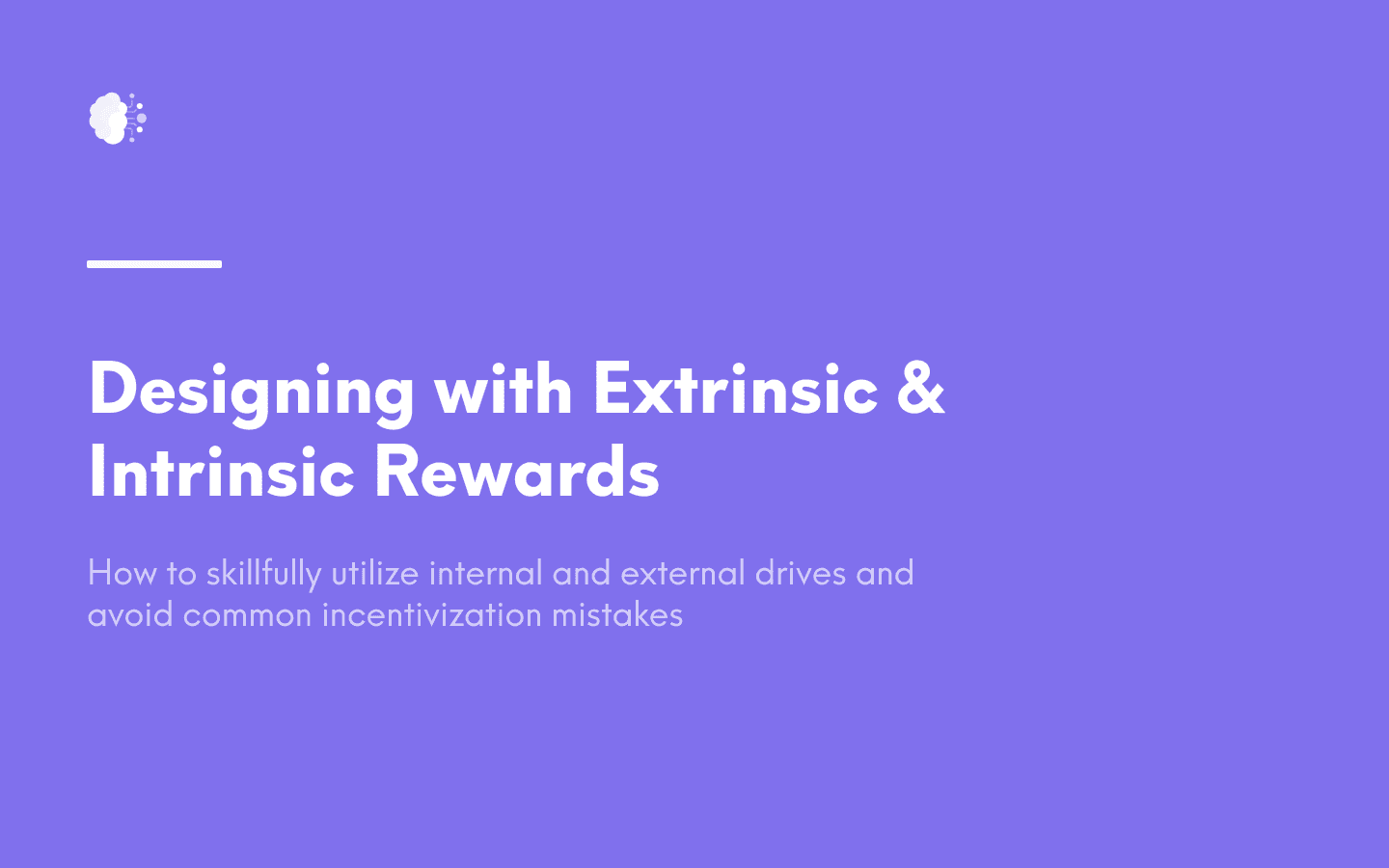 Designing with Extrinsic & Intrinsic Rewards

How to skillfully utilize internal and external drives and avoid common incentivization mistakes